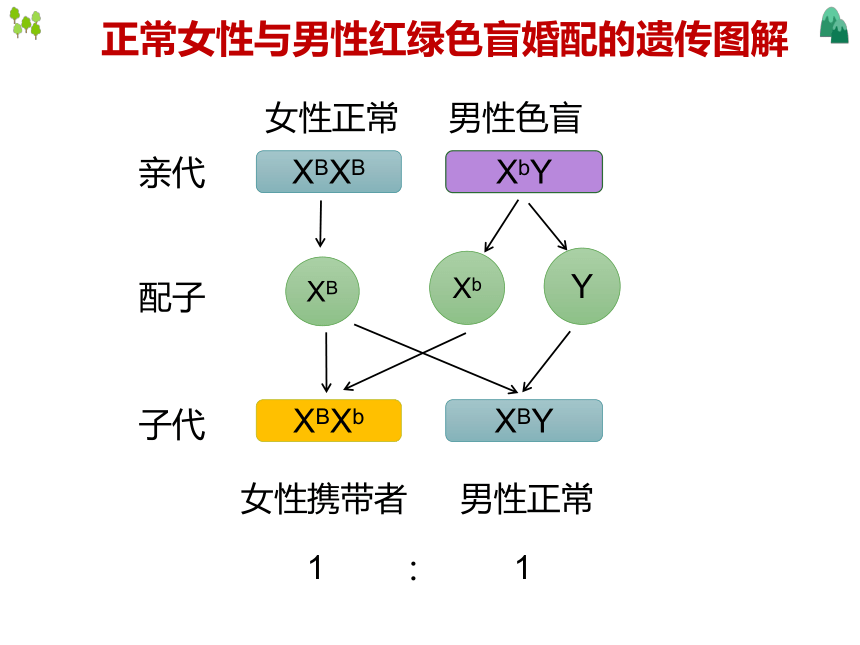 正常女性与男性红绿色盲婚配的遗传图解

女性正常　男性色盲

亲代　$X^BX^B$　$X^bY$

配子　$X^B$　$X^b$　$Y$

子代　$X^BX^b$　$X^BY$

女性携带者　男性正常

1　:　1